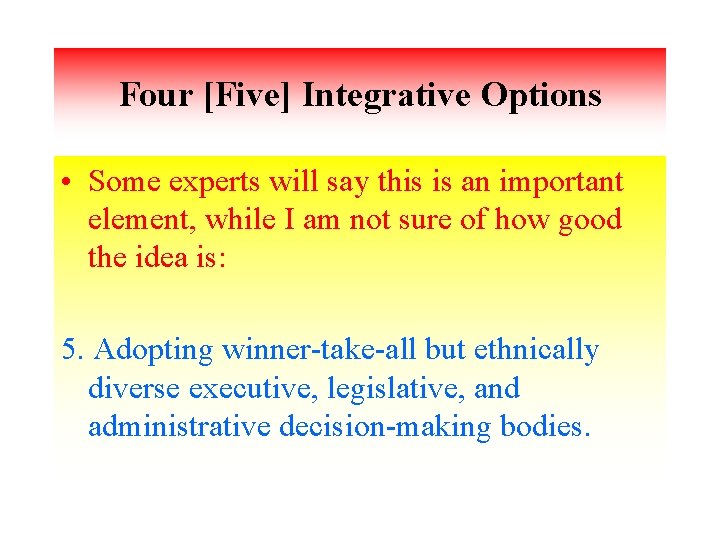 Four [Five] Integrative Options

• Some experts will say this is an important element, while I am not sure of how good the idea is:

5. Adopting winner-take-all but ethnically diverse executive, legislative, and administrative decision-making bodies.